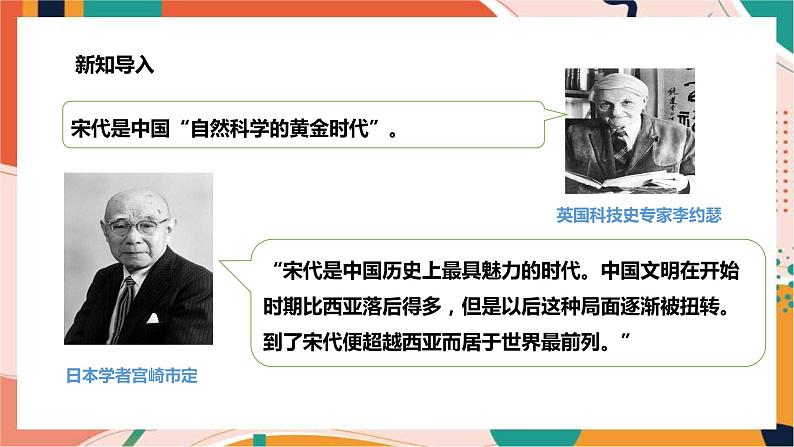 新知导入

宋代是中国“自然科学的黄金时代”。

英国科技史专家李约瑟

“宋代是中国历史上最具魅力的时代。中国文明在开始时期比西亚落后得多，但是以后这种局面逐渐被扭转。到了宋代便超越西亚而居于世界最前列。”

日本学者宫崎市定